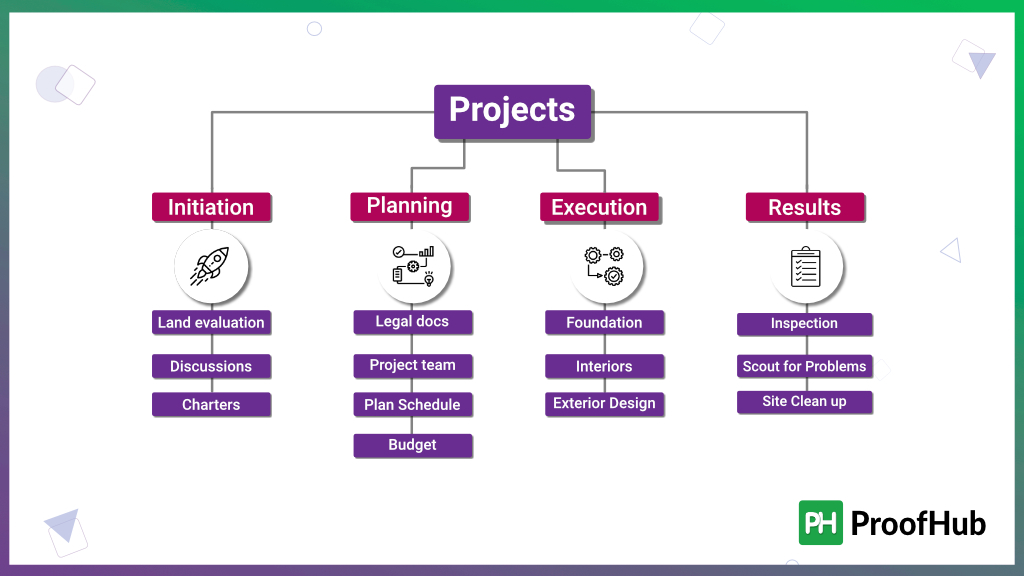 Projects

Initiation

Land evaluation

Discussions

Charters

Planning

Legal docs

Project team

Plan Schedule

Budget

Execution

Foundation

Interiors

Exterior Design

Results

Inspection

Scout for Problems

Site Clean up

PH ProofHub